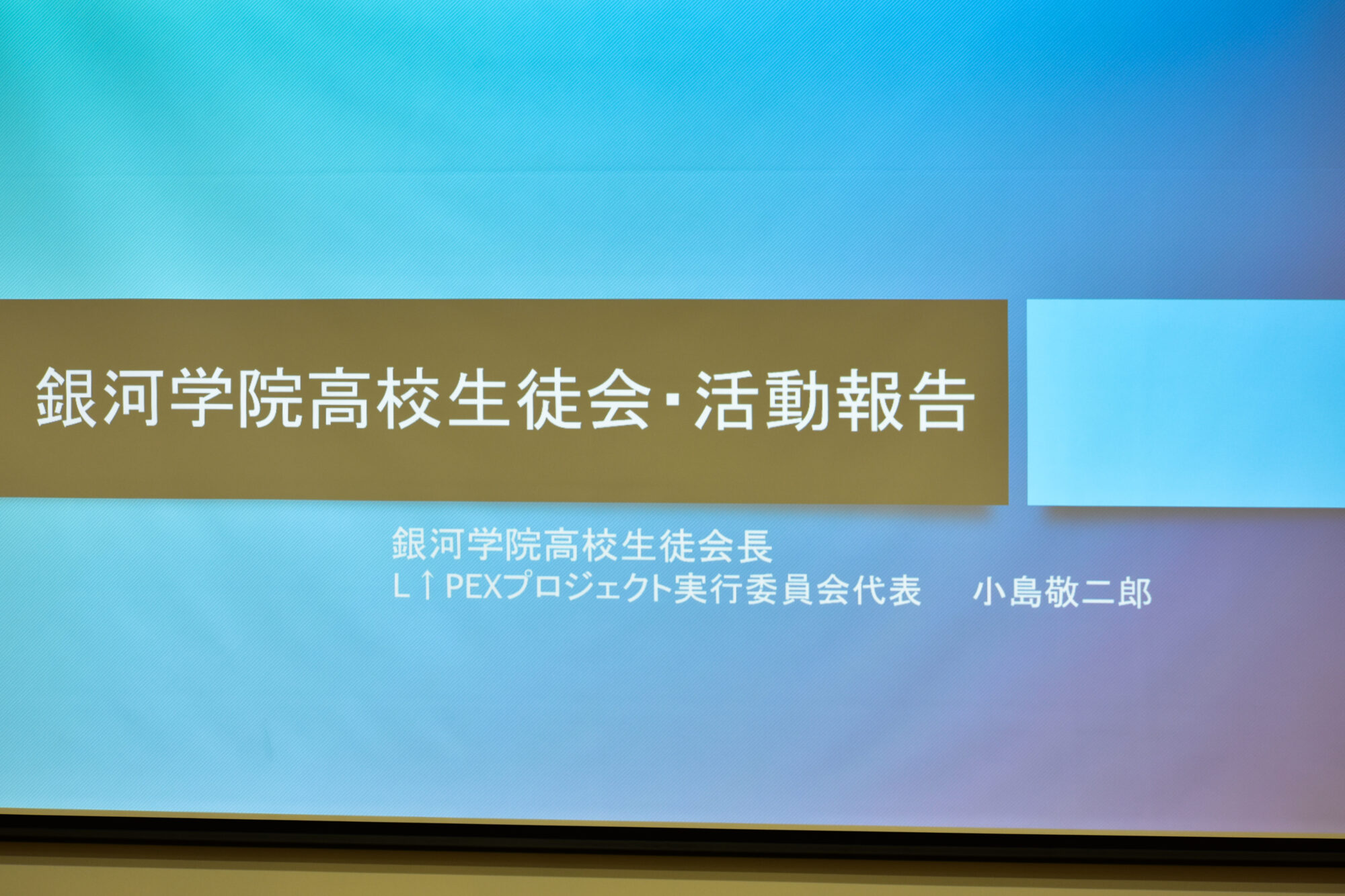 銀河学院高校生徒会・活動報告

銀河学院高校生徒会長
L↑PEXプロジェクト実行委員会代表　小島敬二郎